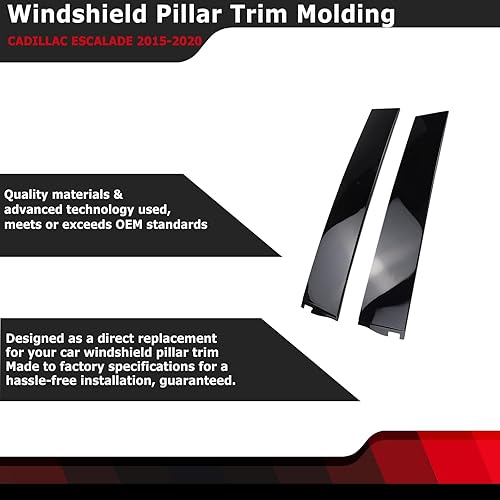 Windshield Pillar Trim Molding

CADILLAC ESCALADE 2015-2020

Quality materials & advanced technology used, meets or exceeds OEM standards

Designed as a direct replacement for your car windshield pillar trim Made to factory specifications for a hassle-free installation, guaranteed.